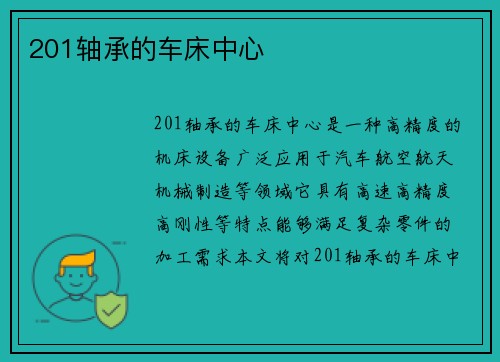 201轴承的车床中心

201轴承的车床中心是一种高精度的机床设备广泛应用于汽车航空航天机械制造等领域它具有高速高精度高刚性等特点能够满足复杂零件的加工需求本文将对201轴承的车床中